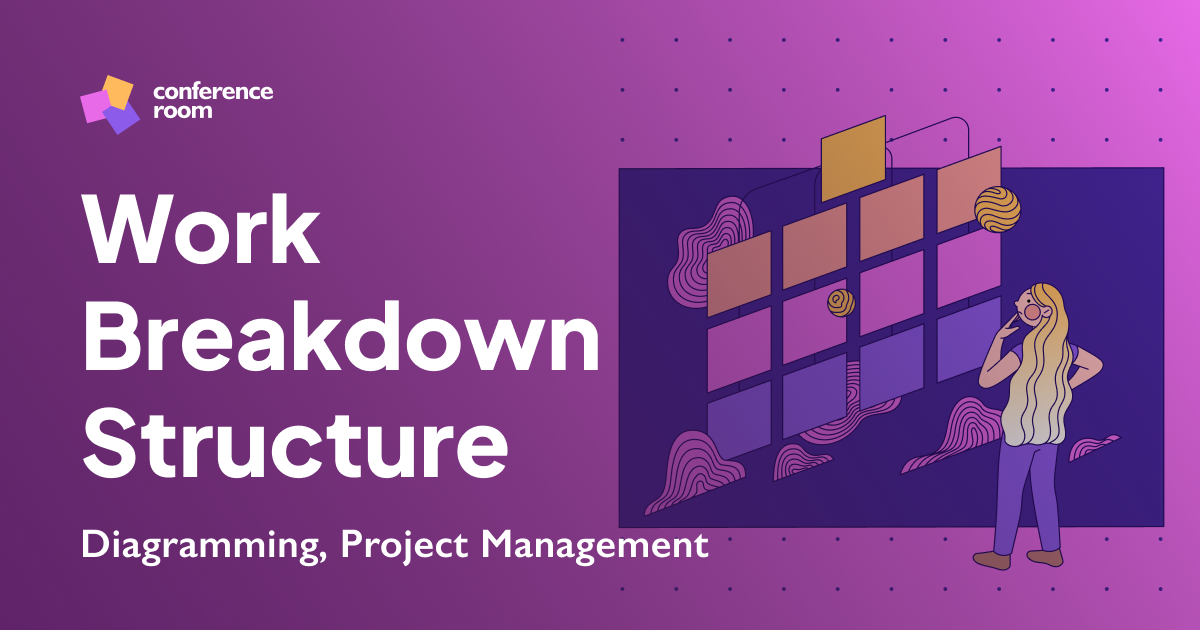 conference room

Work Breakdown Structure

Diagramming, Project Management